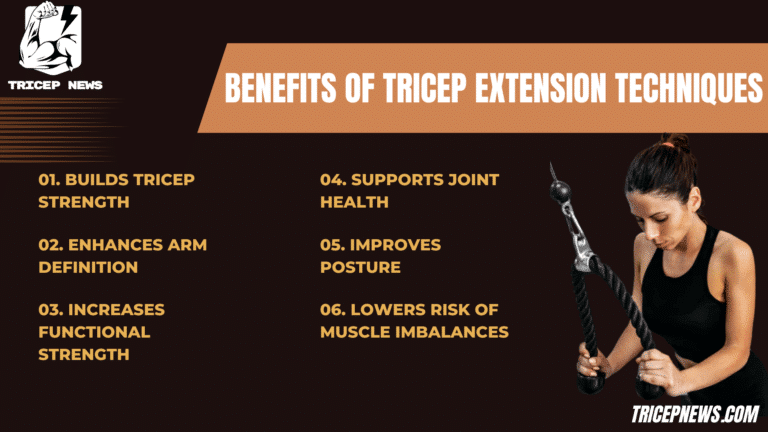 TRICEP NEWS

BENEFITS OF TRICEP EXTENSION TECHNIQUES

01. BUILDS TRICEP STRENGTH

02. ENHANCES ARM DEFINITION

03. INCREASES FUNCTIONAL STRENGTH

04. SUPPORTS JOINT HEALTH

05. IMPROVES POSTURE

06. LOWERS RISK OF MUSCLE IMBALANCES

TRICEPNEWS.COM